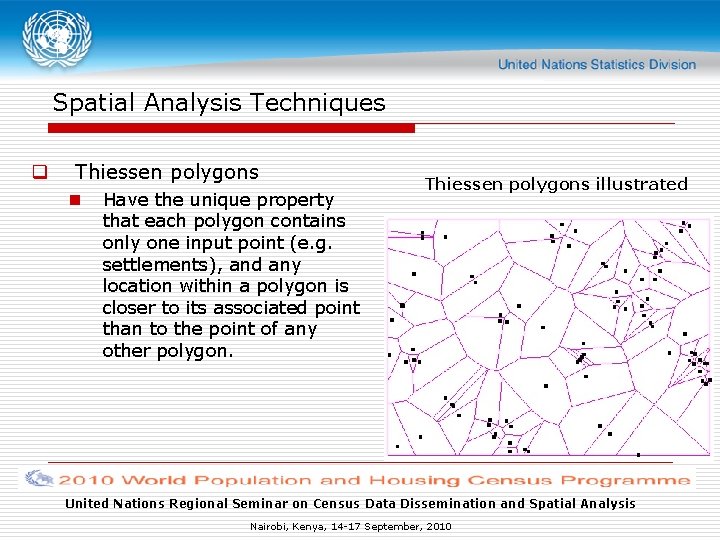 United Nations Statistics Division

Spatial Analysis Techniques

Thiessen polygons

Have the unique property that each polygon contains only one input point (e.g. settlements), and any location within a polygon is closer to its associated point than to the point of any other polygon.

Thiessen polygons illustrated

2010 World Population and Housing Census Programme

United Nations Regional Seminar on Census Data Dissemination and Spatial Analysis

Nairobi, Kenya, 14-17 September, 2010